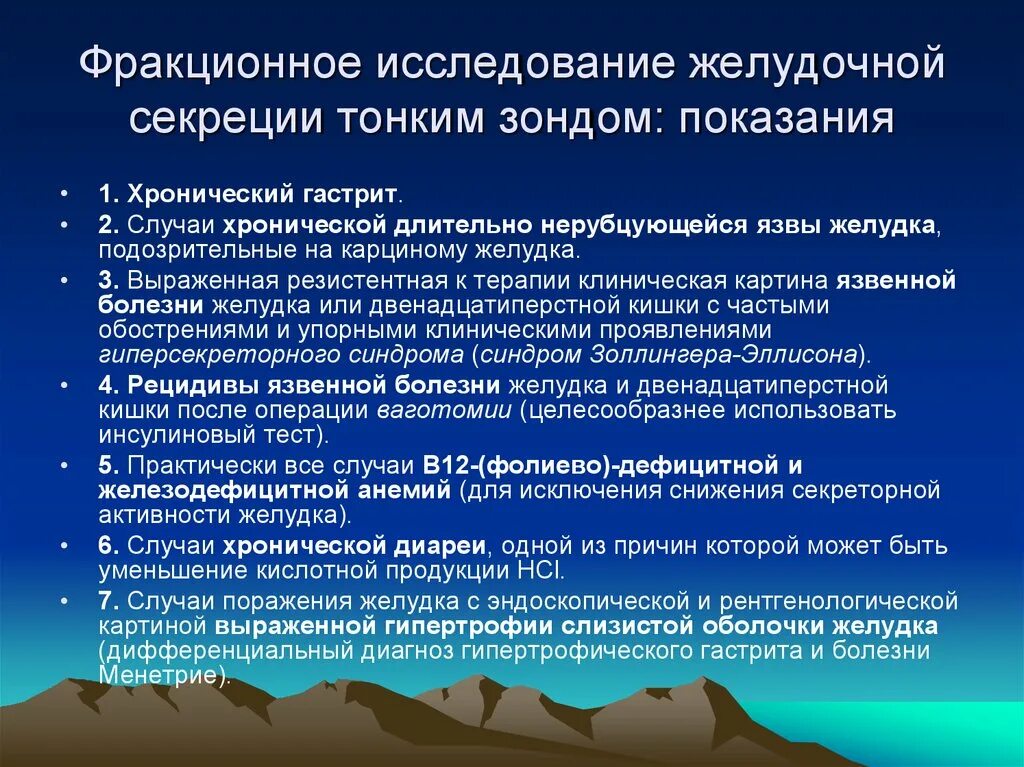 Фракционное исследование желудочной секреции тонким зондом: показания

• 1. Хронический гастрит.
• 2. Случаи хронической длительно нерубцующейся язвы желудка, подозрительные на карциному желудка.
• 3. Выраженная резистентная к терапии клиническая картина язвенной болезни желудка или двенадцатиперстной кишки с частыми обострениями и упорными клиническими проявлениями гиперсекреторного синдрома (синдром Золлингера-Эллисона).
• 4. Рецидивы язвенной болезни желудка и двенадцатиперстной кишки после операции ваготомии (целесообразнее использовать инсулиновый тест).
• 5. Практически все случаи В12-(фолиево)-дефицитной и железодефицитной анемий (для исключения снижения секреторной активности желудка).
• 6. Случаи хронической диареи, одной из причин которой может быть уменьшение кислотной продукции HCl.
• 7. Случаи поражения желудка с эндоскопической и рентгенологической картиной выраженной гипертрофии слизистой оболочки желудка (дифференциальный диагноз гипертрофического гастрита и болезни Менетрие).